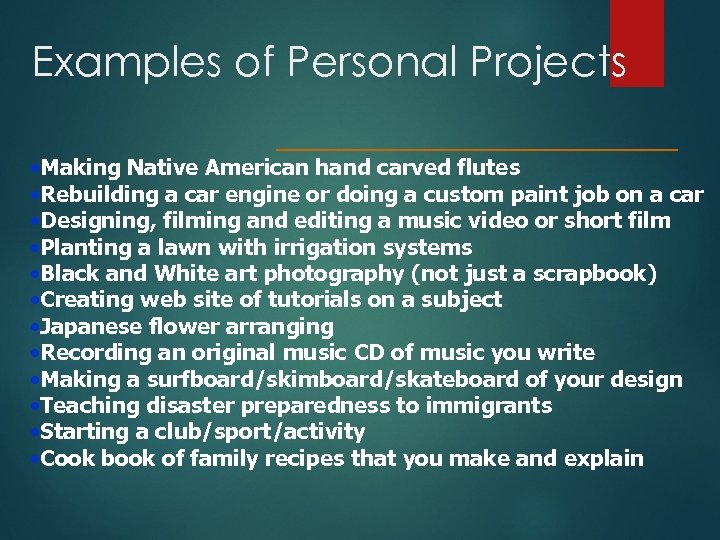 Examples of Personal Projects

•Making Native American hand carved flutes
•Rebuilding a car engine or doing a custom paint job on a car
•Designing, filming and editing a music video or short film
•Planting a lawn with irrigation systems
•Black and White art photography (not just a scrapbook)
•Creating web site of tutorials on a subject
•Japanese flower arranging
•Recording an original music CD of music you write
•Making a surfboard/skimboard/skateboard of your design
•Teaching disaster preparedness to immigrants
•Starting a club/sport/activity
•Cook book of family recipes that you make and explain